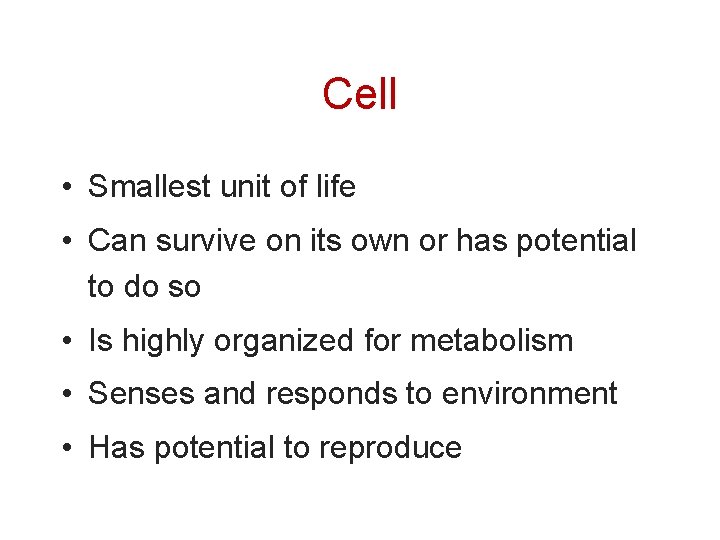 Cell

• Smallest unit of life
• Can survive on its own or has potential to do so
• Is highly organized for metabolism
• Senses and responds to environment
• Has potential to reproduce